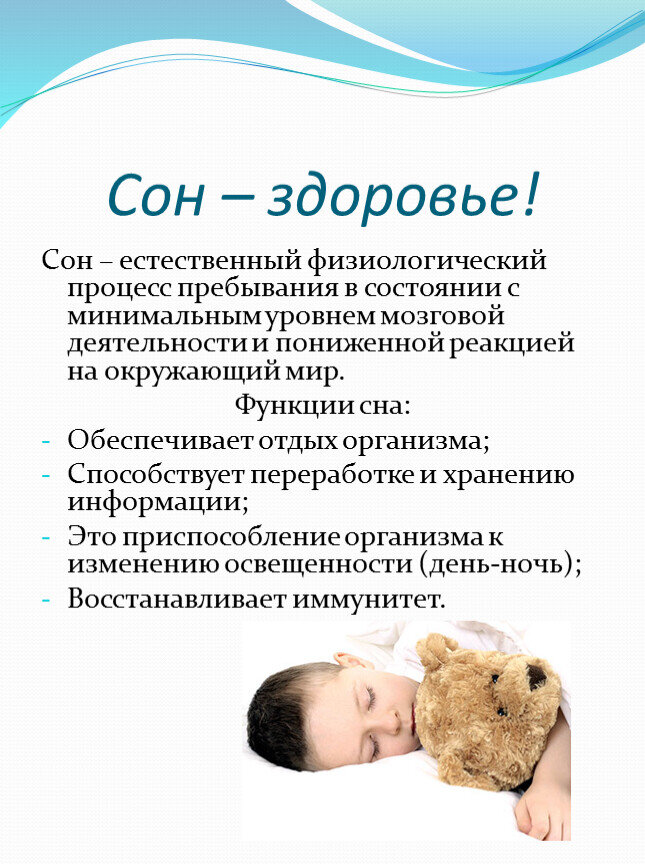 Сон – здоровье!

Сон – естественный физиологический процесс пребывания в состоянии с минимальным уровнем мозговой деятельности и пониженной реакцией на окружающий мир.

Функции сна:

- Обеспечивает отдых организма;
- Способствует переработке и хранению информации;
- Это приспособление организма к изменению освещенности (день-ночь);
- Восстанавливает иммунитет.